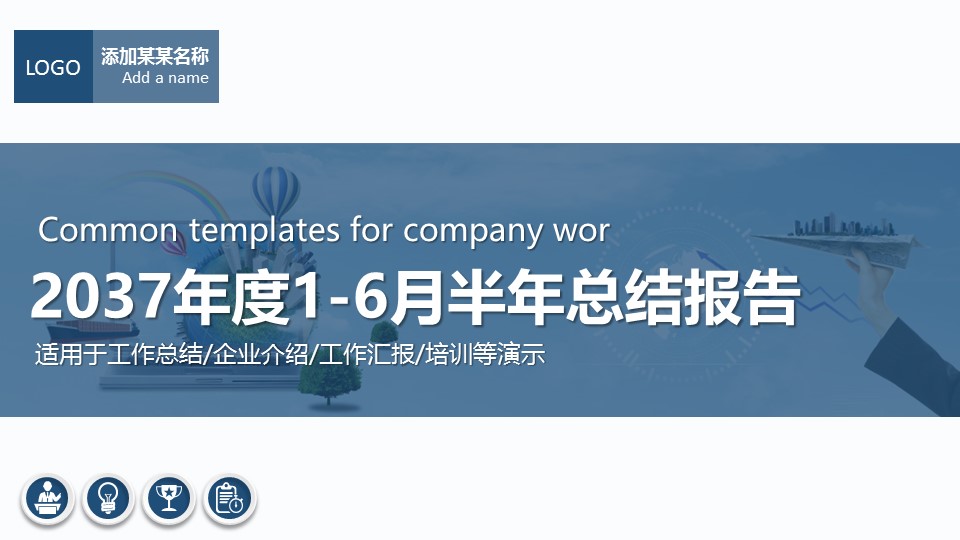 LOGO

添加某某名称
Add a name

Common templates for company wor

2037年度1-6月半年总结报告

适用于工作总结/企业介绍/工作汇报/培训等演示